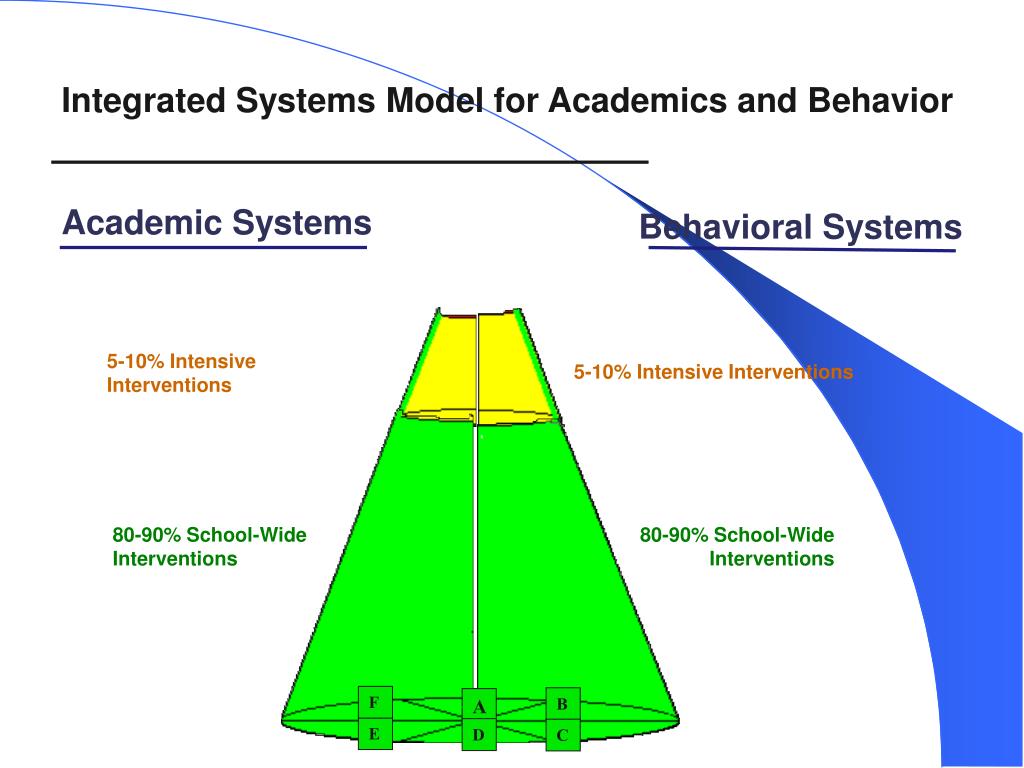 Integrated Systems Model for Academics and Behavior

Academic Systems

Behavioral Systems

5-10% Intensive Interventions

5-10% Intensive Interventions

80-90% School-Wide Interventions

80-90% School-Wide Interventions

F
E
A
D
B
C